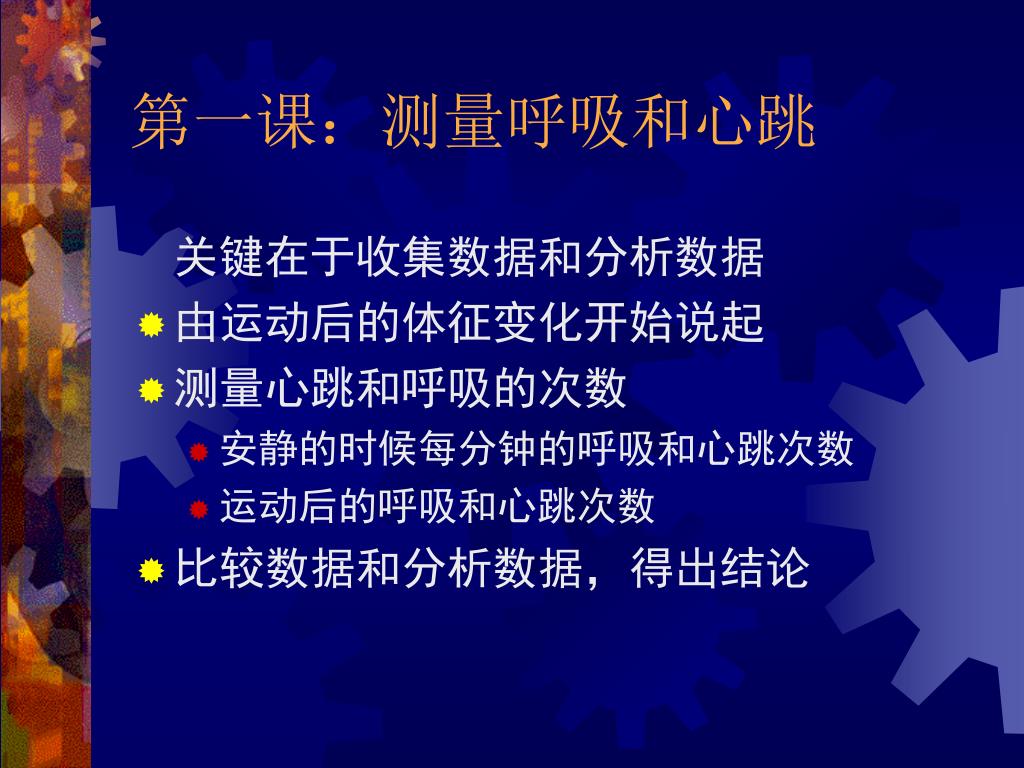 第一课：测量呼吸和心跳

关键在于收集数据和分析数据

由运动后的体征变化开始说起

测量心跳和呼吸的次数

安静的时候每分钟的呼吸和心跳次数

运动后的呼吸和心跳次数

比较数据和分析数据，得出结论